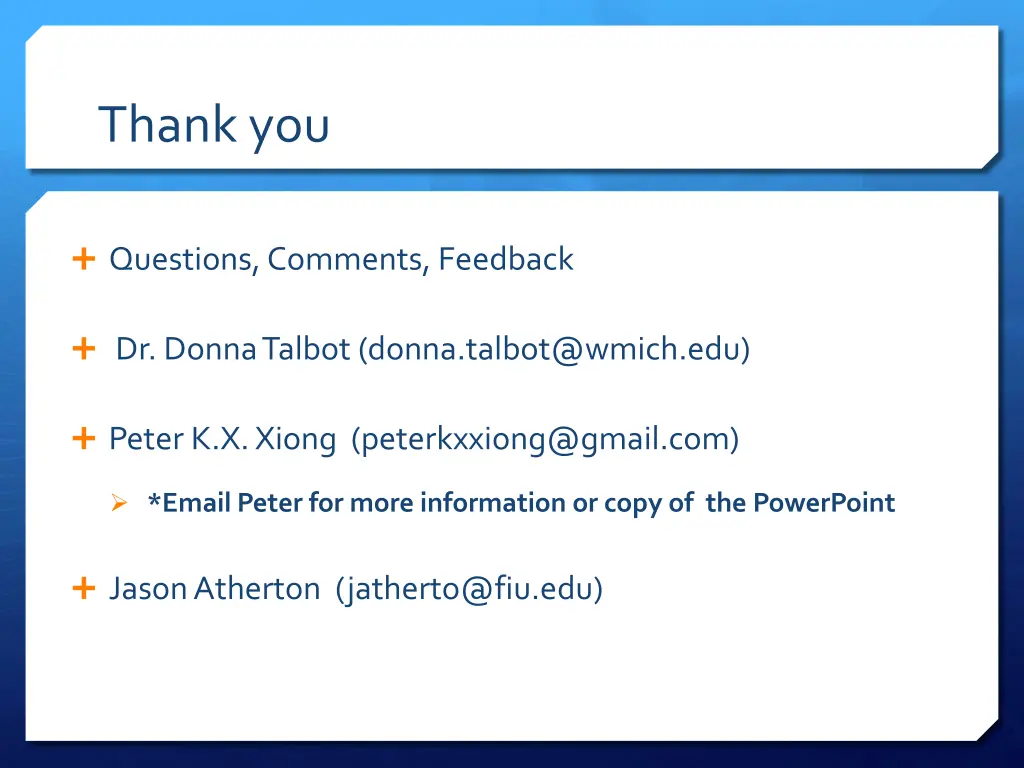 Thank you

Questions, Comments, Feedback

Dr. Donna Talbot (donna.talbot@wmich.edu)

Peter K.X. Xiong (peterkxxiong@gmail.com)

*Email Peter for more information or copy of the PowerPoint

Jason Atherton (jatherto@fiu.edu)